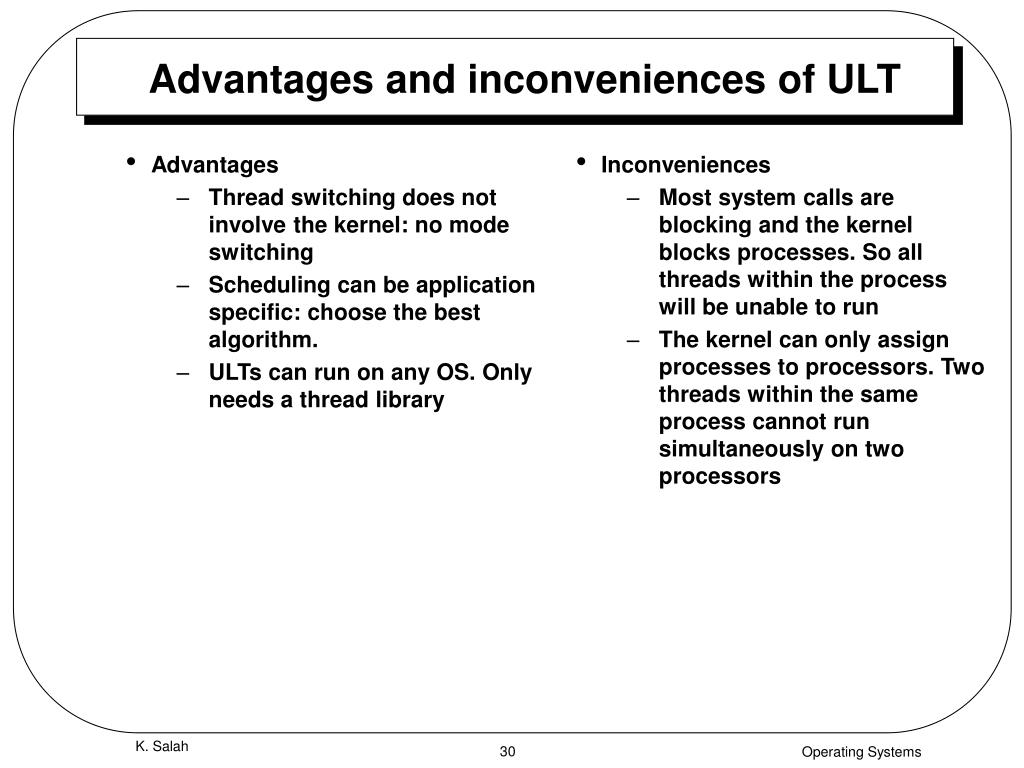 Advantages and inconveniences of ULT

• Advantages
– Thread switching does not involve the kernel: no mode switching
– Scheduling can be application specific: choose the best algorithm.
– ULTs can run on any OS. Only needs a thread library

• Inconveniences
– Most system calls are blocking and the kernel blocks processes. So all threads within the process will be unable to run
– The kernel can only assign processes to processors. Two threads within the same process cannot run simultaneously on two processors

K. Salah

30

Operating Systems